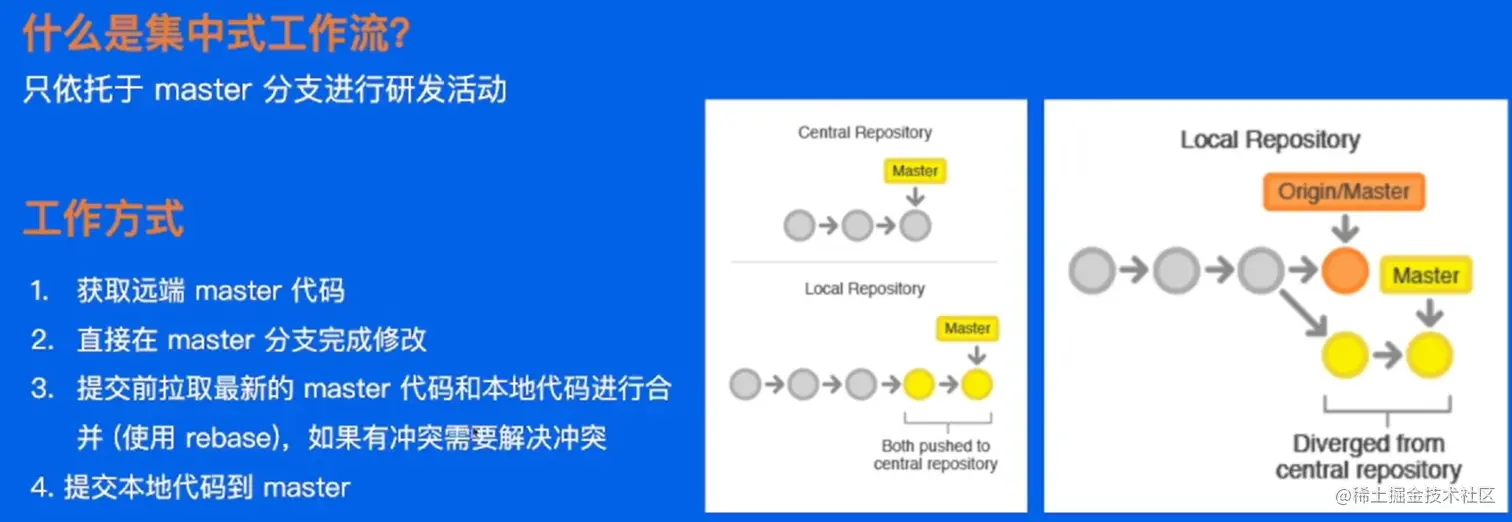 什么是集中式工作流?

只依托于 master 分支进行研发活动

工作方式

1. 获取远端 master 代码

2. 直接在 master 分支完成修改

3. 提交前拉取最新的 master 代码和本地代码进行合并 (使用 rebase)，如果有冲突需要解决冲突

4. 提交本地代码到 master

Central Repository

Master

Local Repository

Master

Both pushed to central repository

Local Repository

Origin/Master

Master

Diverged from central repository

@稀土掘金技术社区